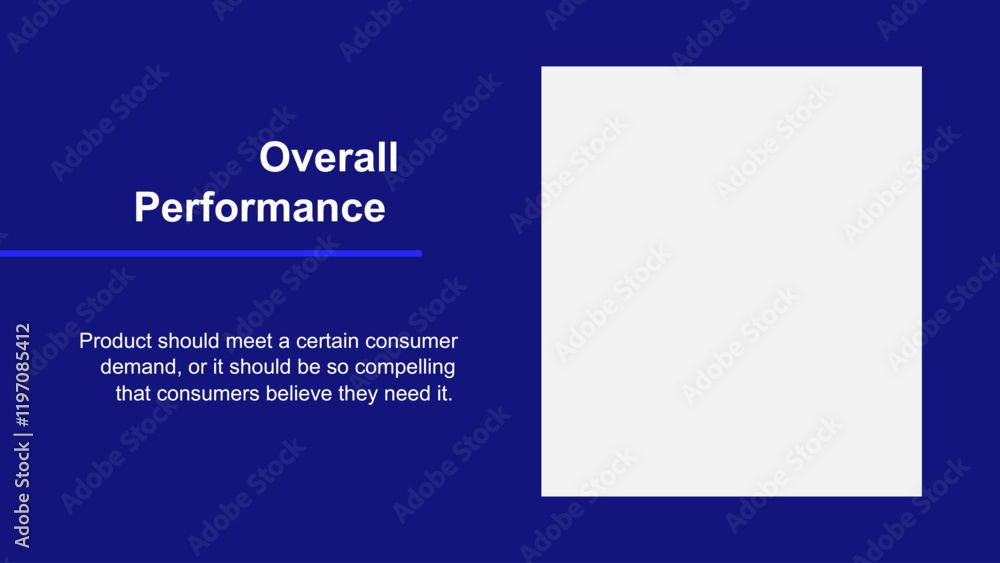 Overall Performance

Product should meet a certain consumer demand, or it should be so compelling that consumers believe they need it.

Adobe Stock | #1197085412